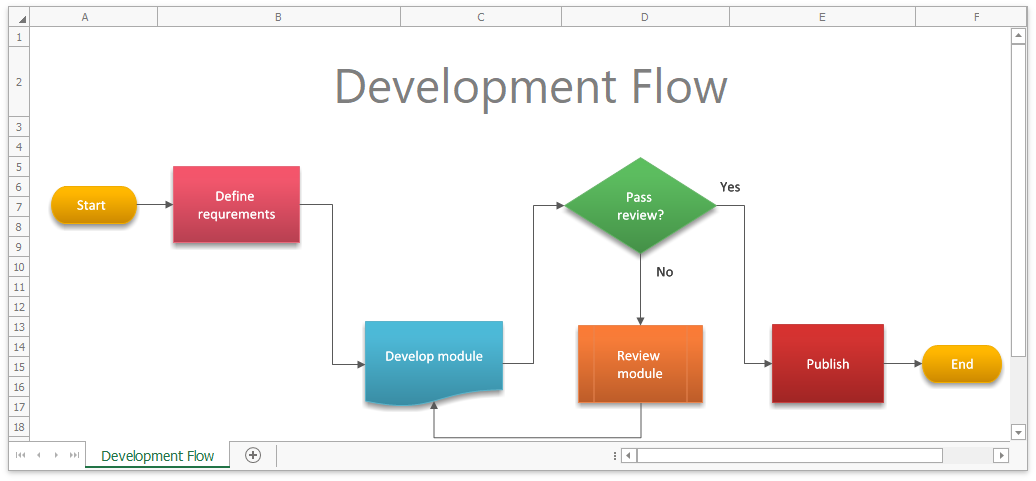 A B C D E F

1
2
3
4
5
6
7
8
9
10
11
12
13
14
15
16
17
18

Development Flow

Start

Define requrements

Develop module

Pass review?

Yes

No

Review module

Publish

End

Development Flow